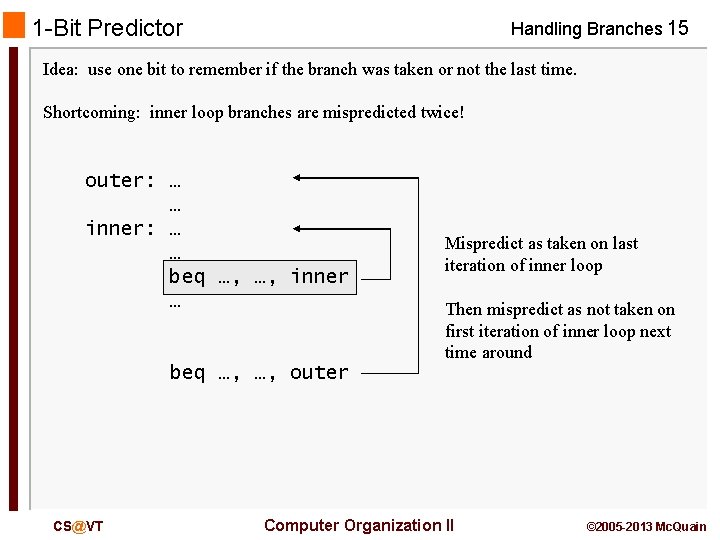 1-Bit Predictor

Handling Branches 15

Idea: use one bit to remember if the branch was taken or not the last time.

Shortcoming: inner loop branches are mispredicted twice!

outer: …
…
inner: …
…
beq …, …, inner
…

beq …, …, outer

Mispredict as taken on last iteration of inner loop

Then mispredict as not taken on first iteration of inner loop next time around

CS@VT

Computer Organization II

©2005-2013 McQuain